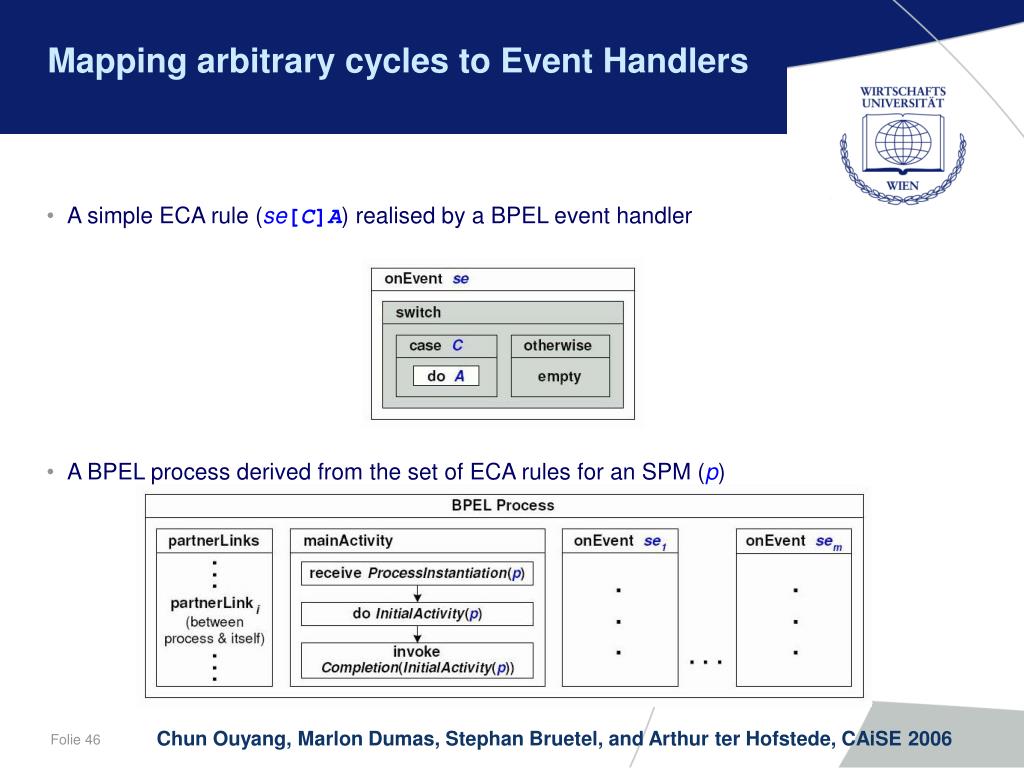 Mapping arbitrary cycles to Event Handlers

WIRTSCHAFTS UNIVERSITÄT WIEN

• A simple ECA rule (se[C]A) realised by a BPEL event handler

onEvent se

switch

case C

do A

otherwise

empty

• A BPEL process derived from the set of ECA rules for an SPM (p)

BPEL Process

partnerLinks

partnerLink $_i$ (between process & itself)

mainActivity

receive ProcessInstantiation(p)

do InitialActivity(p)

invoke Completion(InitialActivity(p))

onEvent $se_1$

. . .

onEvent $se_m$

Folie 46

Chun Ouyang, Marlon Dumas, Stephan Bruetel, and Arthur ter Hofstede, CAiSE 2006